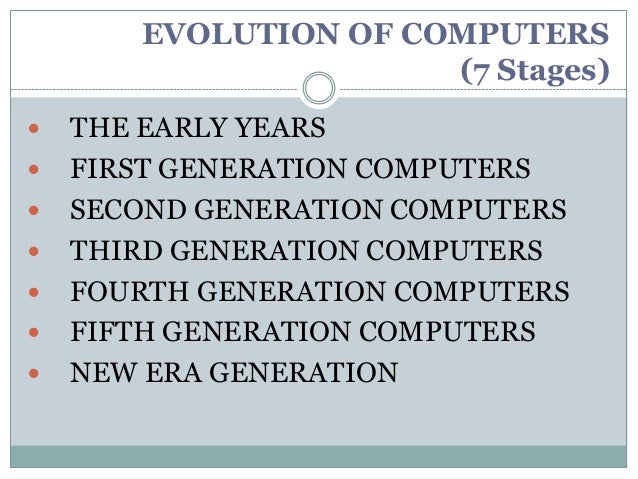 EVOLUTION OF COMPUTERS
(7 Stages)

- THE EARLY YEARS
- FIRST GENERATION COMPUTERS
- SECOND GENERATION COMPUTERS
- THIRD GENERATION COMPUTERS
- FOURTH GENERATION COMPUTERS
- FIFTH GENERATION COMPUTERS
- NEW ERA GENERATION